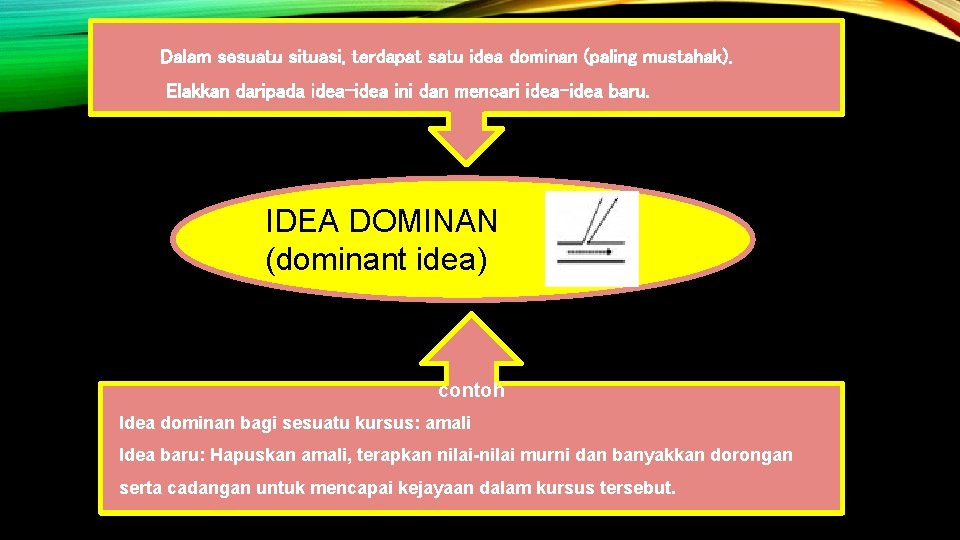 Dalam sesuatu situasi, terdapat satu idea dominan (paling mustahak). Elakkan daripada idea-idea ini dan mencari idea-idea baru.

IDEA DOMINAN (dominant idea)

contoh

Idea dominan bagi sesuatu kursus: amali

Idea baru: Hapuskan amali, terapkan nilai-nilai murni dan banyakkan dorongan serta cadangan untuk mencapai kejayaan dalam kursus tersebut.